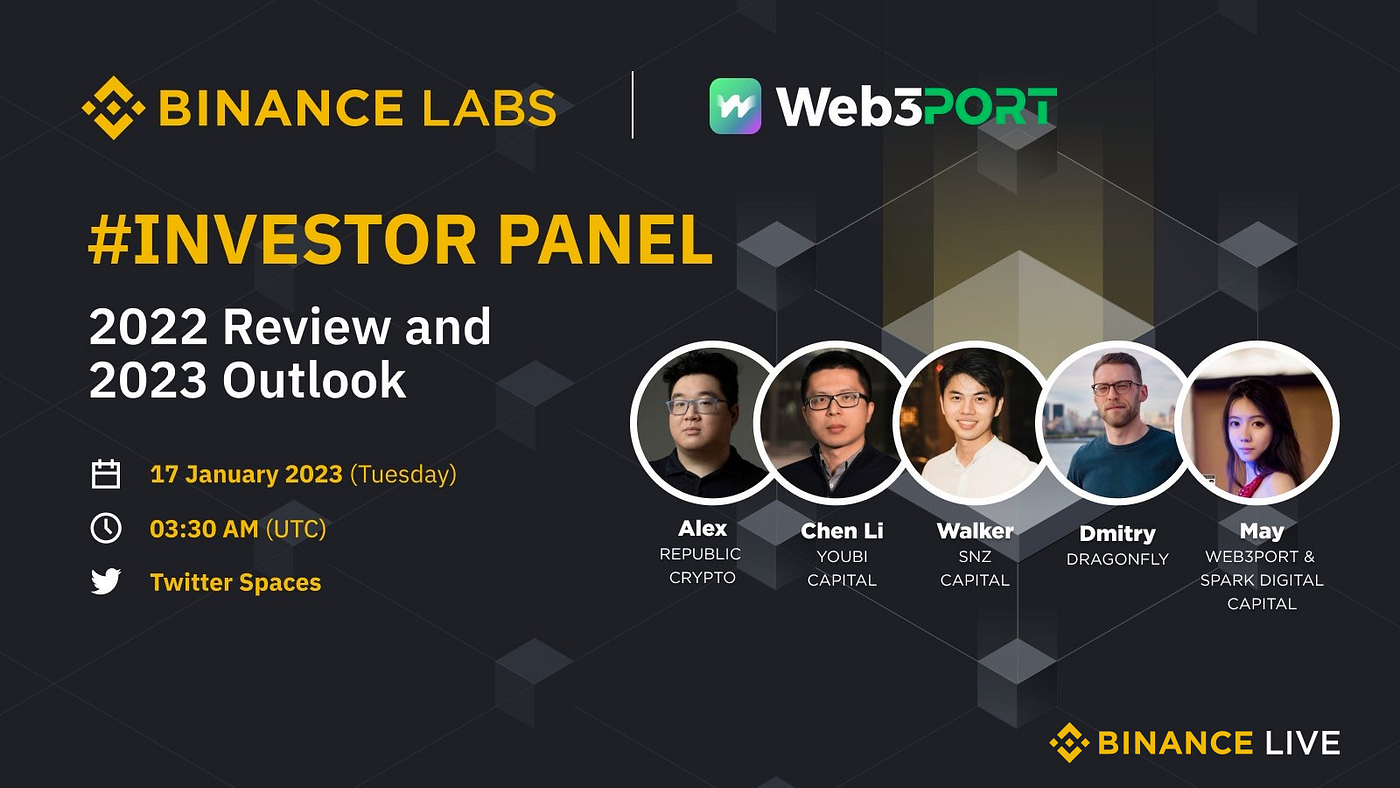 BINANCE LABS

Web3PORT

#INVESTOR PANEL

2022 Review and 2023 Outlook

17 January 2023 (Tuesday)

03:30 AM (UTC)

Twitter Spaces

Alex
REPUBLIC CRYPTO

Chen Li
YOUBI CAPITAL

Walker
SNZ CAPITAL

Dmitry
DRAGONFLY

May
WEB3PORT & SPARK DIGITAL CAPITAL

BINANCE LIVE